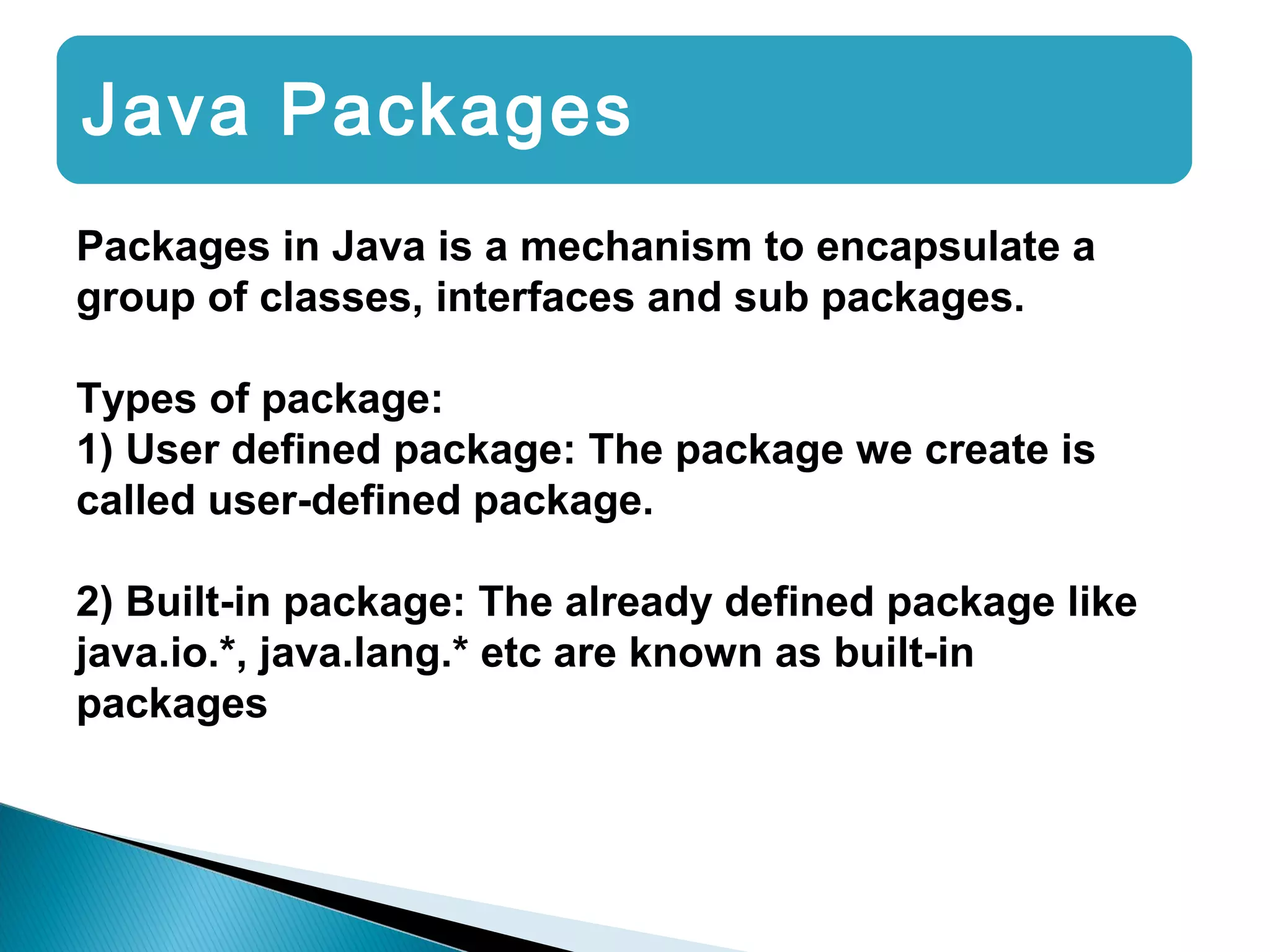 Java Packages

Packages in Java is a mechanism to encapsulate a group of classes, interfaces and sub packages.

Types of package:
1) User defined package: The package we create is called user-defined package.

2) Built-in package: The already defined package like java.io.*, java.lang.* etc are known as built-in packages